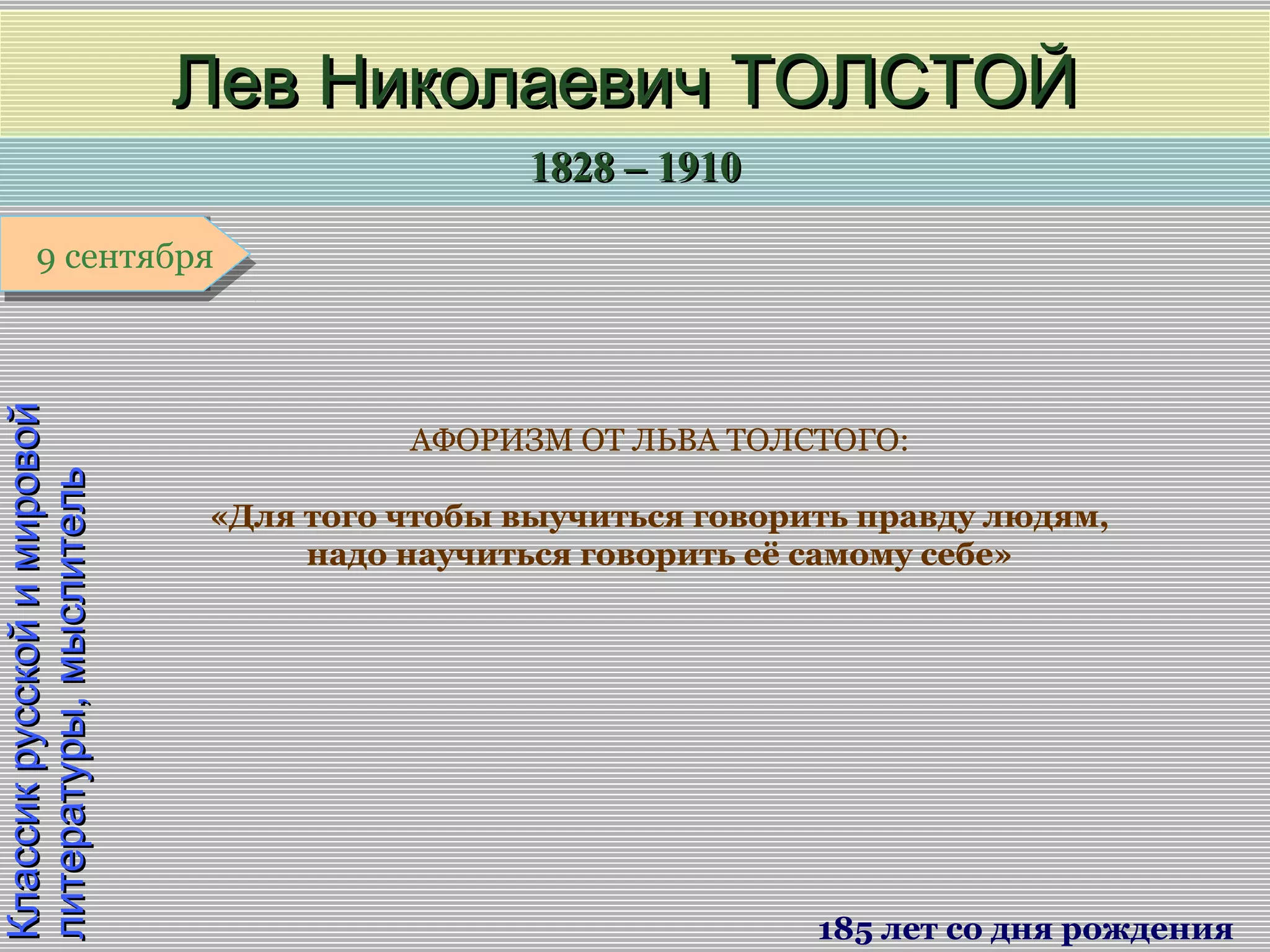 Лев Николаевич ТОЛСТОЙ

1828 – 1910

9 сентября

Классик русской и мировой литературы, мыслитель

АФОРИЗМ ОТ ЛЬВА ТОЛСТОГО:

«Для того чтобы выучиться говорить правду людям, надо научиться говорить её самому себе»

185 лет со дня рождения